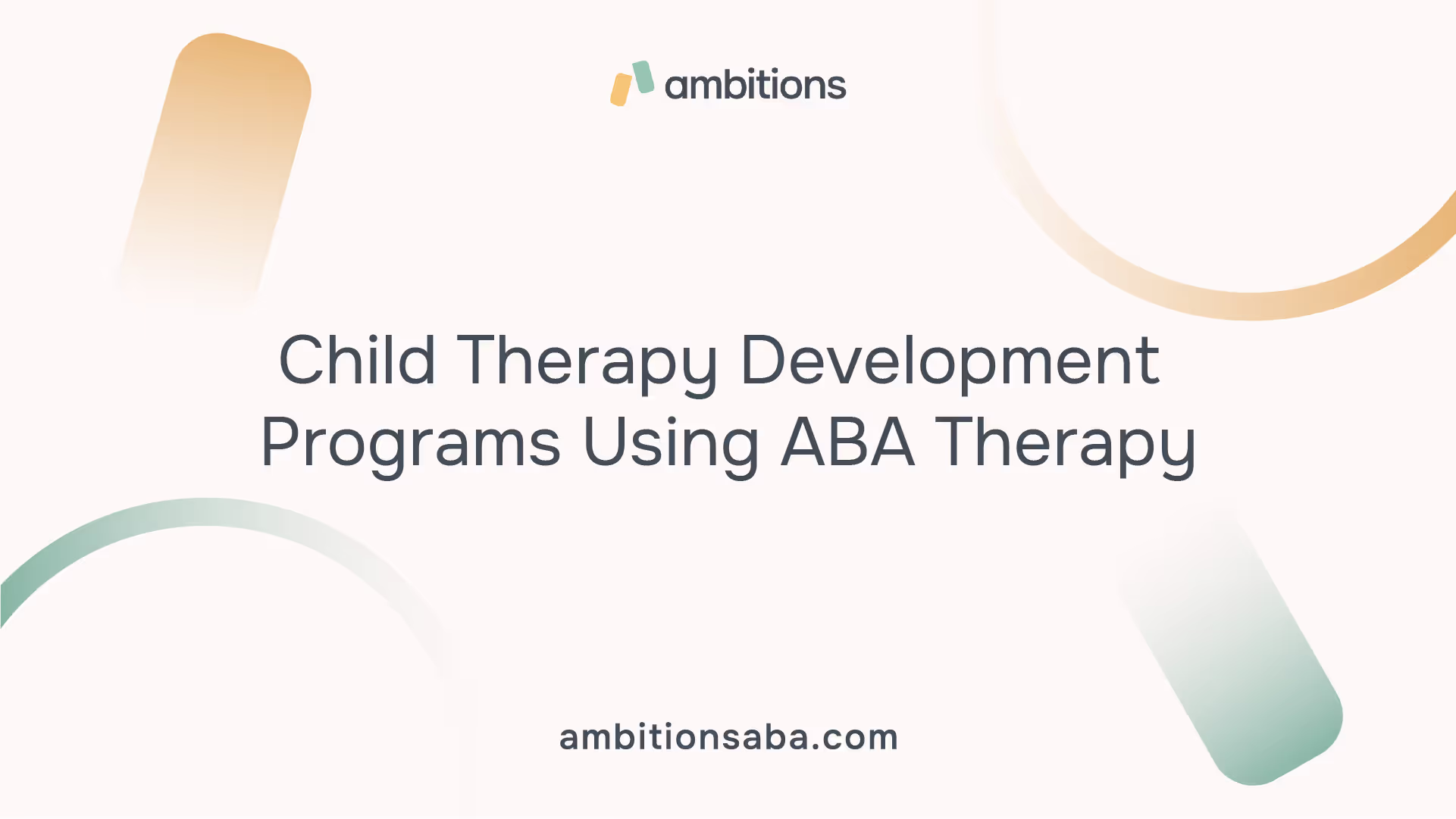 ambitions

Child Therapy Development Programs Using ABA Therapy

ambitionsaba.com